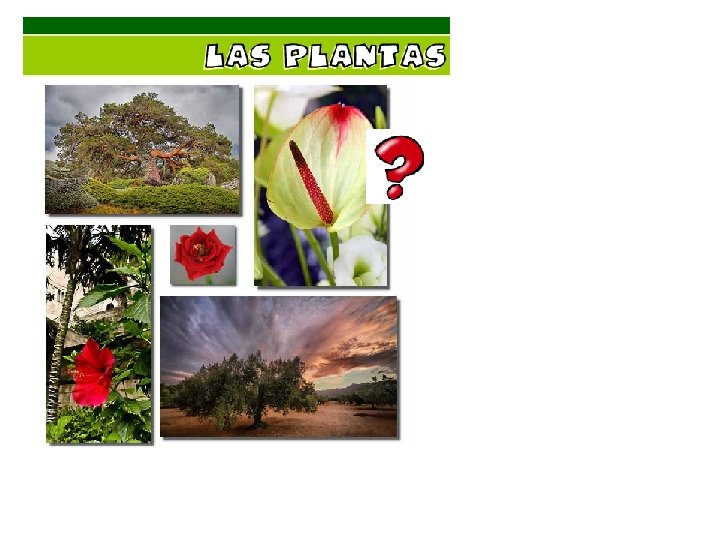 LAS PLANTAS

?